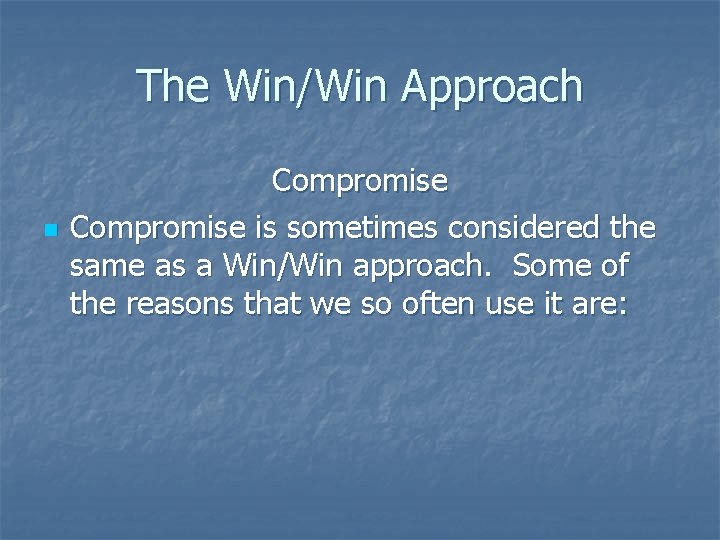 The Win/Win Approach

Compromise

Compromise is sometimes considered the same as a Win/Win approach. Some of the reasons that we so often use it are: